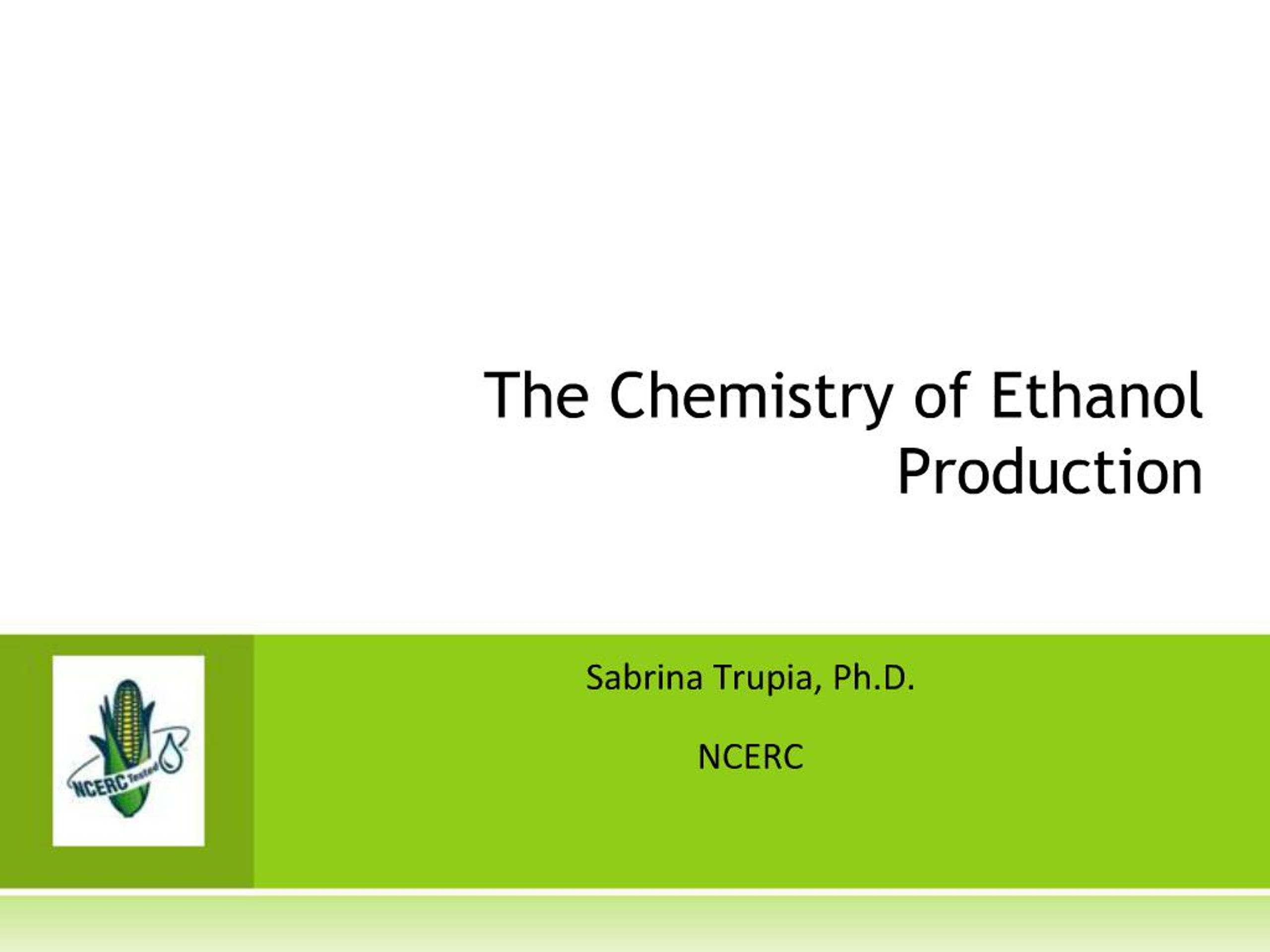 The Chemistry of Ethanol Production

NCERC Tested

Sabrina Trupia, Ph.D.

NCERC